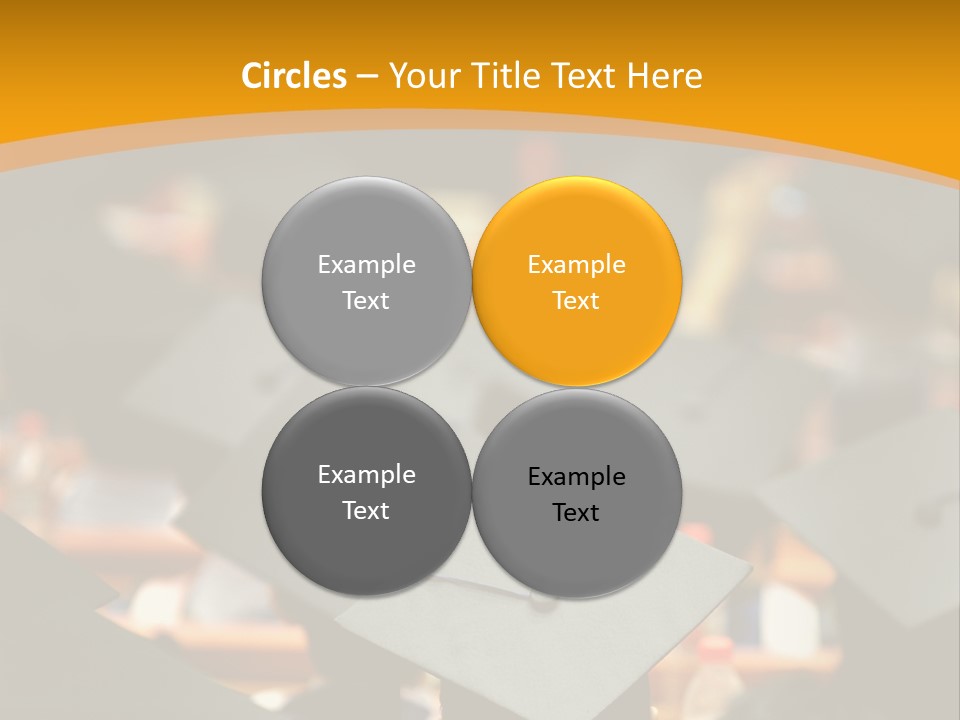 Circles – Your Title Text Here

Example Text

Example Text

Example Text

Example Text